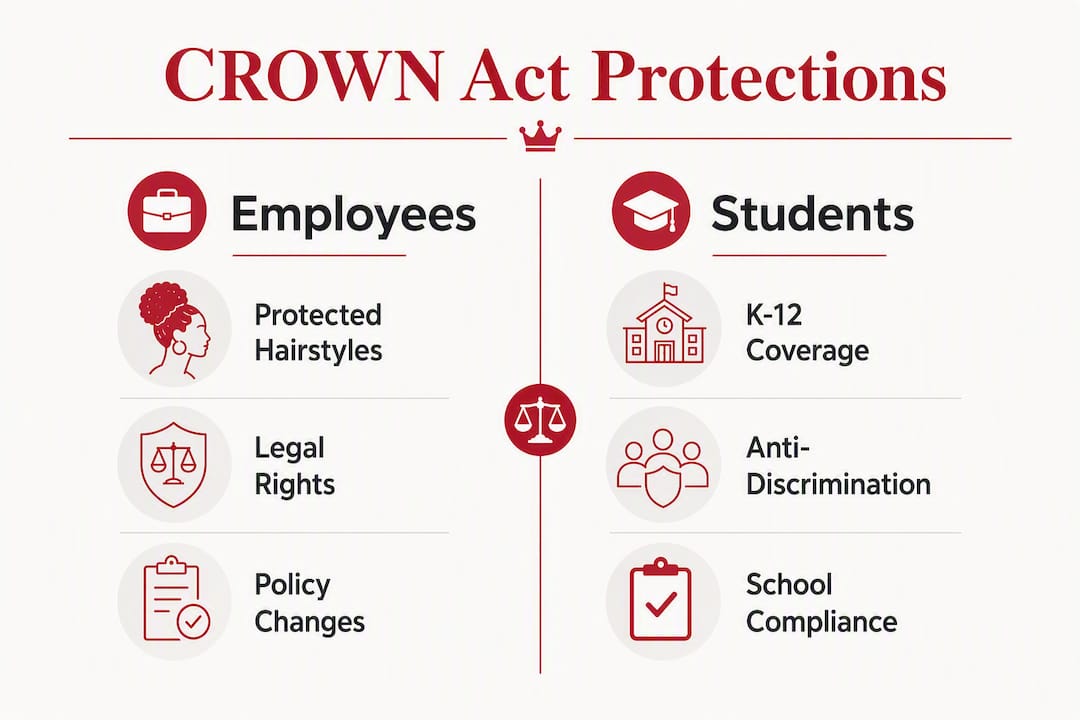 CROWN Act Protections

Employees

Protected Hairstyles

Legal Rights

Policy Changes

Students

K-12 Coverage

Anti-Discrimination

School Compliance